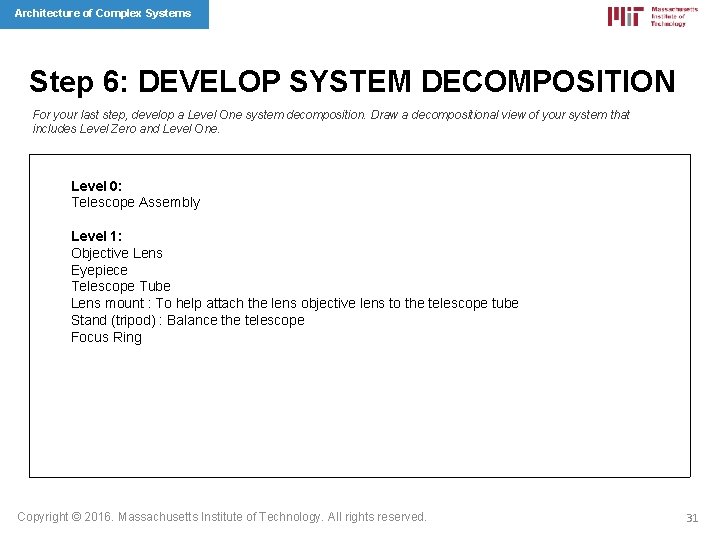 Architecture of Complex Systems

MIT Massachusetts Institute of Technology

Step 6: DEVELOP SYSTEM DECOMPOSITION

For your last step, develop a Level One system decomposition. Draw a decompositional view of your system that includes Level Zero and Level One.

Level 0:
Telescope Assembly

Level 1:
Objective Lens
Eyepiece
Telescope Tube
Lens mount : To help attach the lens objective lens to the telescope tube
Stand (tripod) : Balance the telescope
Focus Ring

Copyright © 2016. Massachusetts Institute of Technology. All rights reserved.

31